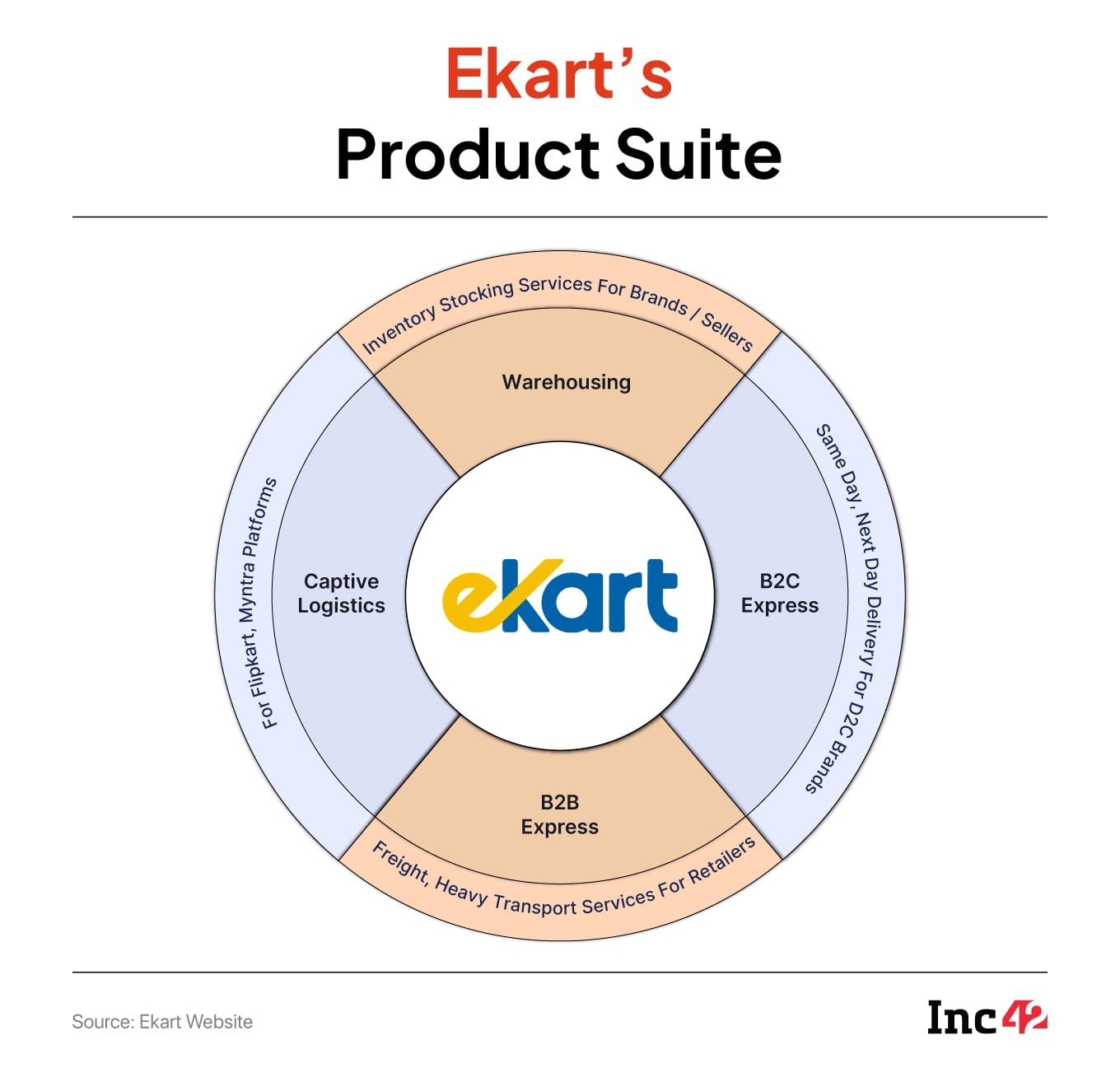 Ekart's
Product Suite

Inventory Stocking Services For Brands / Sellers

Warehousing

For Flipkart, Myntra Platforms

Captive Logistics

ekart

B2C Express

Same Day, Next Day Delivery For D2C Brands

B2B Express

Freight, Heavy Transport Services For Retailers

Source: Ekart Website

Inc42